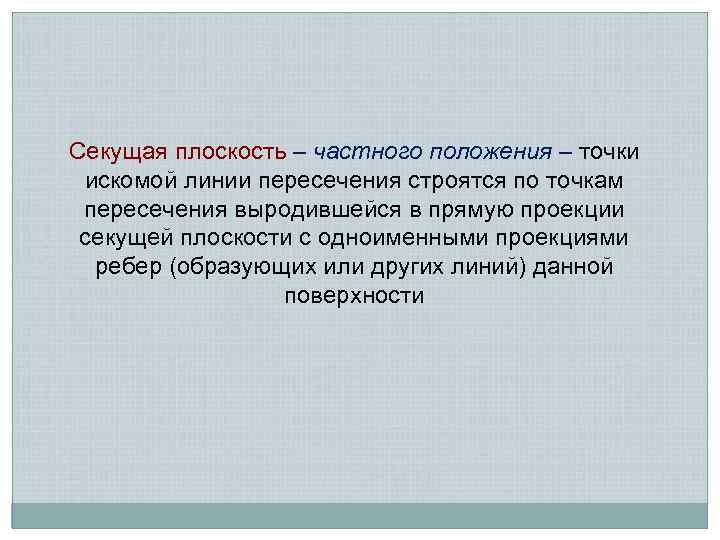 Секущая плоскость – частного положения – точки искомой линии пересечения строятся по точкам пересечения выродившейся в прямую проекции секущей плоскости с одноименными проекциями ребер (образующих или других линий) данной поверхности